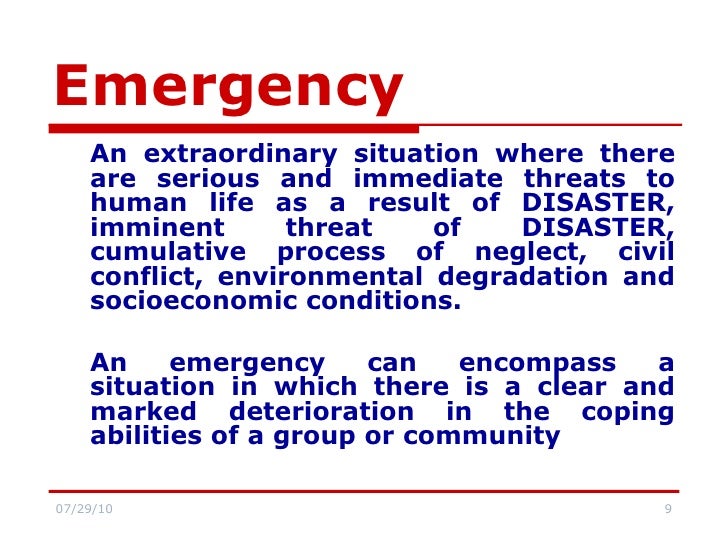 Emergency

An extraordinary situation where there are serious and immediate threats to human life as a result of DISASTER, imminent threat of DISASTER, cumulative process of neglect, civil conflict, environmental degradation and socioeconomic conditions.

An emergency can encompass a situation in which there is a clear and marked deterioration in the coping abilities of a group or community

07/29/10

9